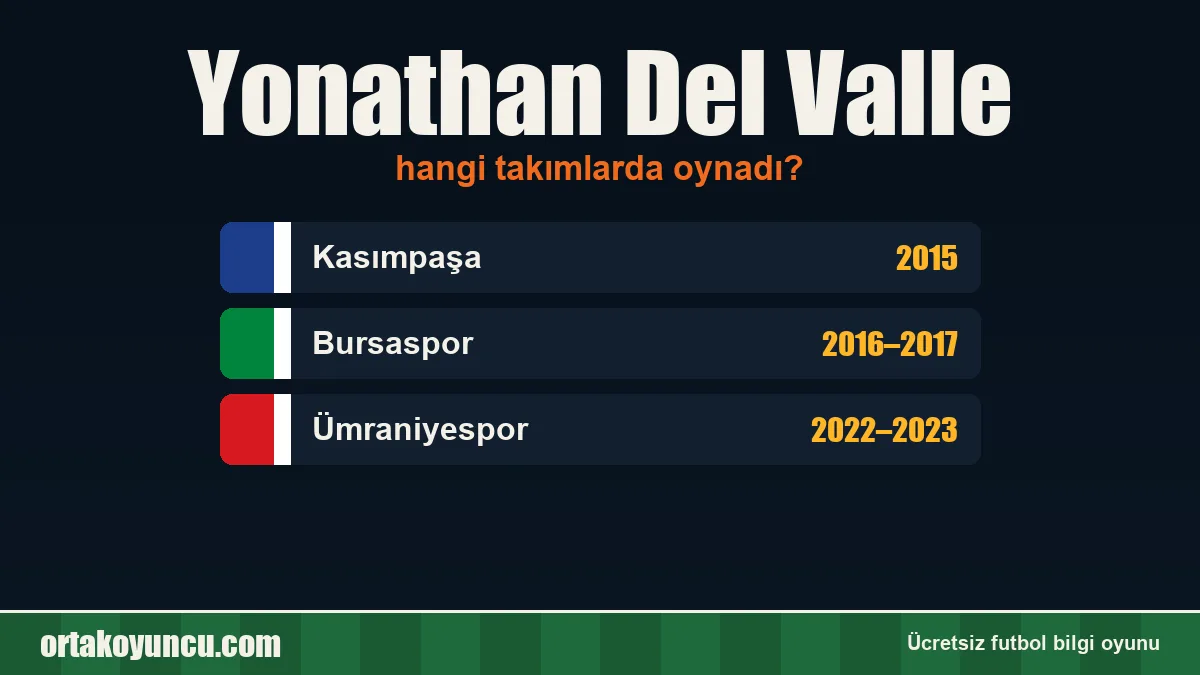 Yonathan Del Valle

hangi takımlarda oynadı?

Kasımpaşa 2015

Bursaspor 2016–2017

Ümraniyespor 2022–2023

ortakoyuncu.com

Ücretsiz futbol bilgi oyunu